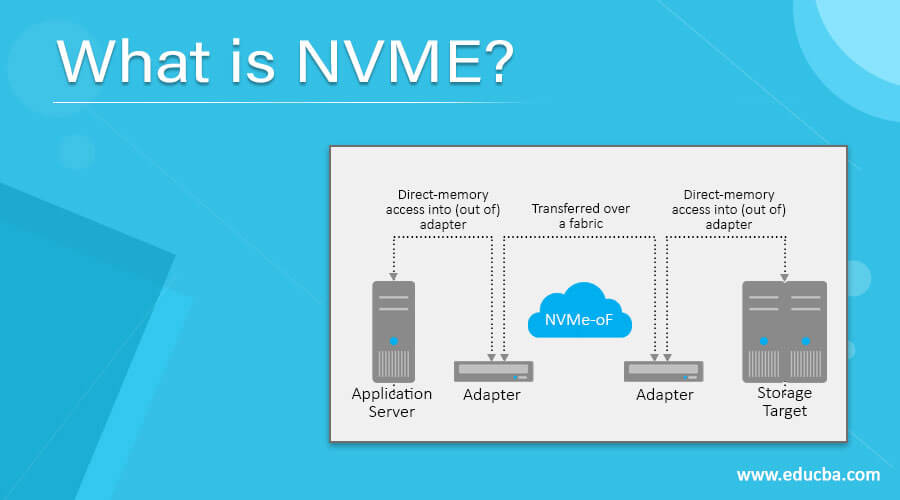 What is NVME?

Direct-memory access into (out of) adapter

Transferred over a fabric

Direct-memory access into (out of) adapter

NVMe-oF

Application Server

Adapter

Adapter

Storage Target

www.educba.com